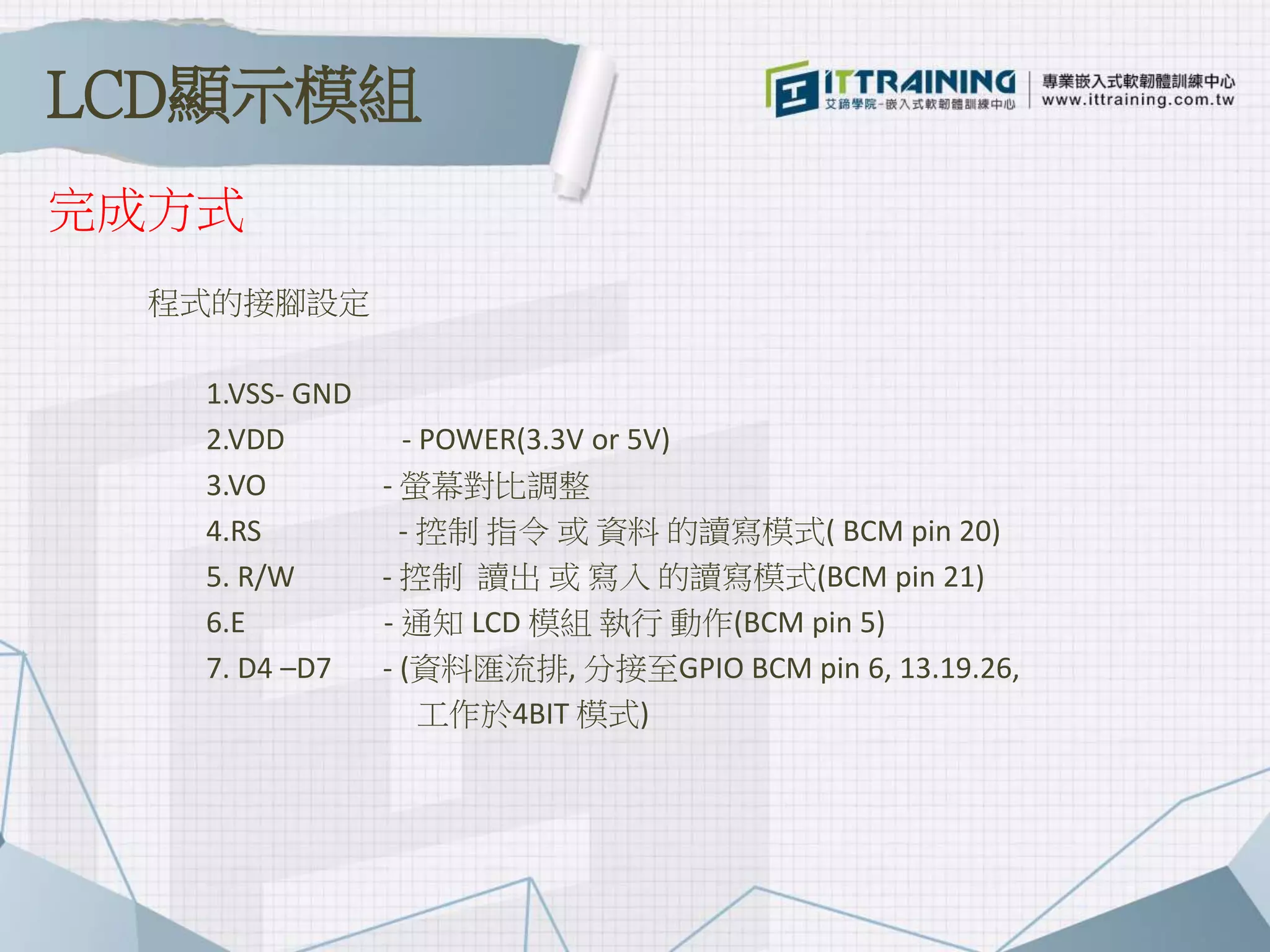 LCD顯示模組

ITTRAINING
艾鍗學院-嵌入式軟韌體訓練中心
專業嵌入式軟韌體訓練中心
www.ittraining.com.tw

完成方式

程式的接腳設定

1.VSS- GND
2.VDD - POWER(3.3V or 5V)
3.VO - 螢幕對比調整
4.RS - 控制 指令 或 資料 的讀寫模式( BCM pin 20)
5. R/W - 控制 讀出 或 寫入 的讀寫模式(BCM pin 21)
6.E - 通知 LCD 模組 執行 動作(BCM pin 5)
7. D4 –D7 - (資料匯流排, 分接至GPIO BCM pin 6, 13.19.26, 工作於4BIT 模式)